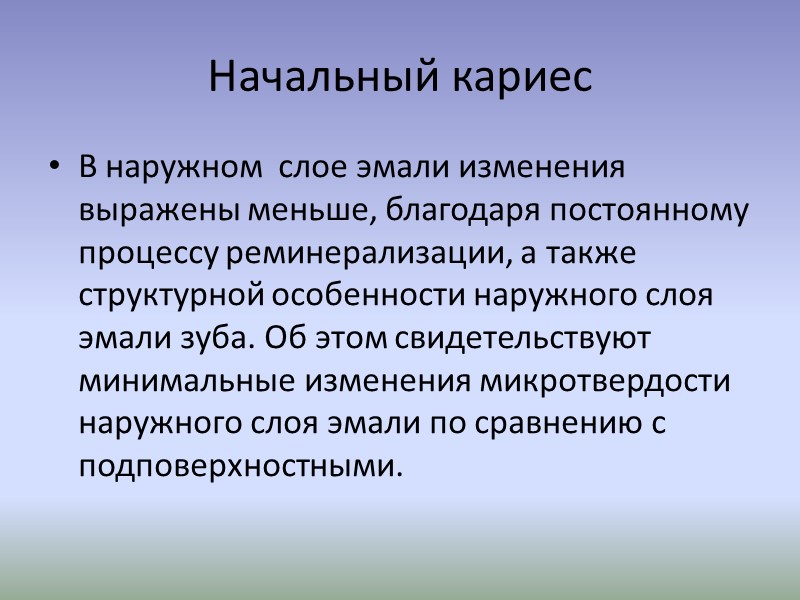 Начальный кариес

• В наружном слое эмали изменения выражены меньше, благодаря постоянному процессу реминерализации, а также структурной особенности наружного слоя эмали зуба. Об этом свидетельствуют минимальные изменения микротвердости наружного слоя эмали по сравнению с подповерхностными.